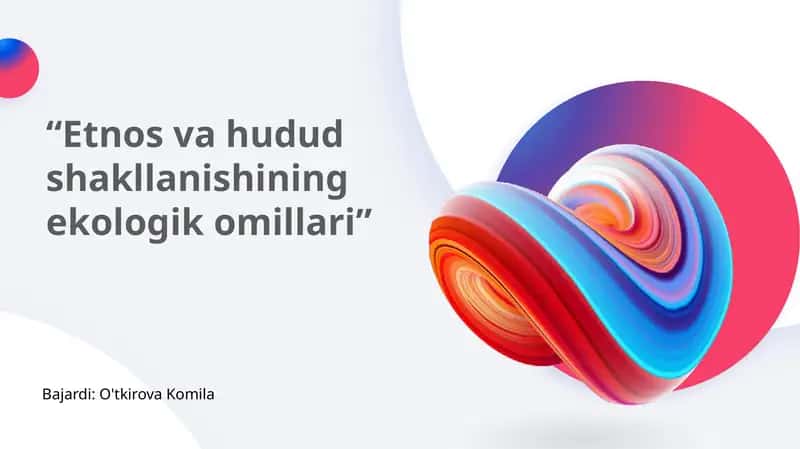 “Etnos va hudud shakllanishining ekologik omillari”

Bajardi: O'tkirova Komila